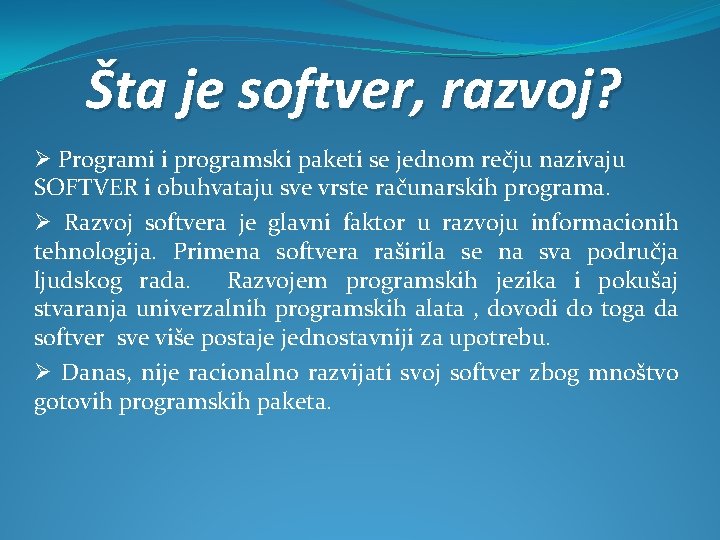 Šta je softver, razvoj?

➢ Programi i programski paketi se jednom rečju nazivaju SOFTVER i obuhvataju sve vrste računarskih programa.

➢ Razvoj softvera je glavni faktor u razvoju informacionih tehnologija. Primena softvera raširila se na sva područja ljudskog rada. Razvojem programskih jezika i pokušaj stvaranja univerzalnih programskih alata , dovodi do toga da softver sve više postaje jednostavniji za upotrebu.

➢ Danas, nije racionalno razvijati svoj softver zbog mnoštvo gotovih programskih paketa.